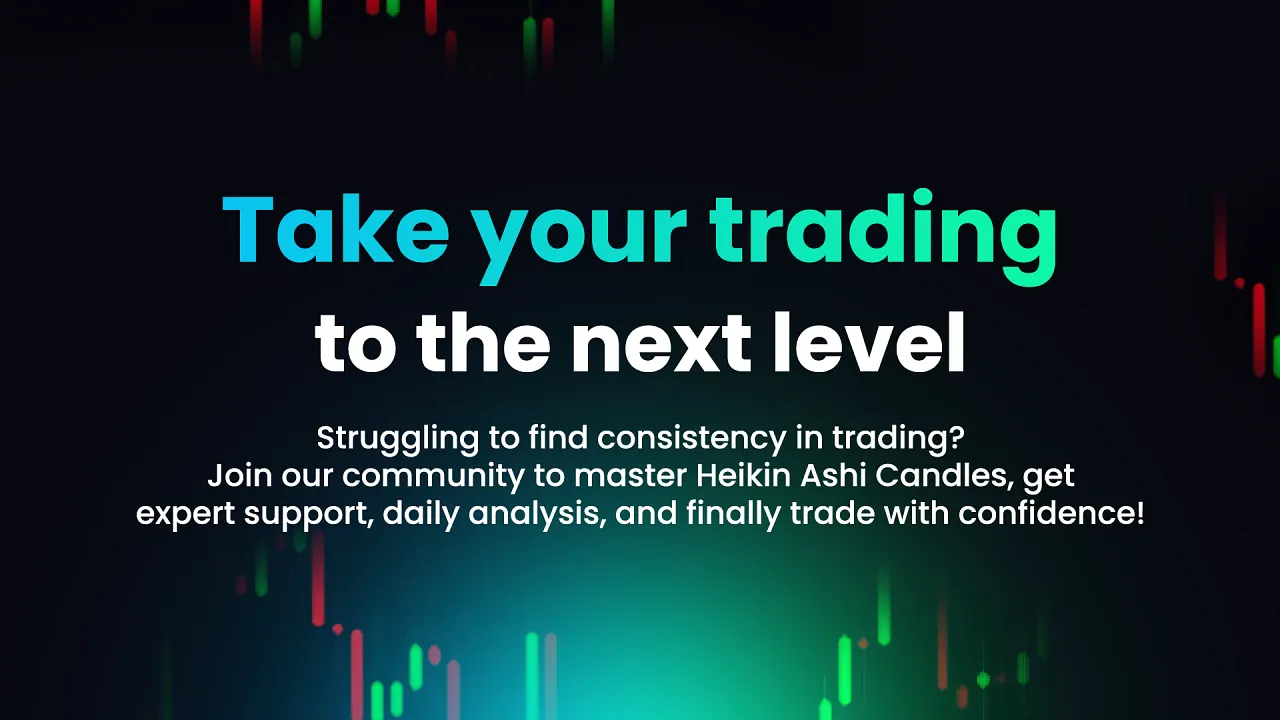 Take your trading
to the next level

Struggling to find consistency in trading?
Join our community to master Heikin Ashi Candles, get expert support, daily analysis, and finally trade with confidence!